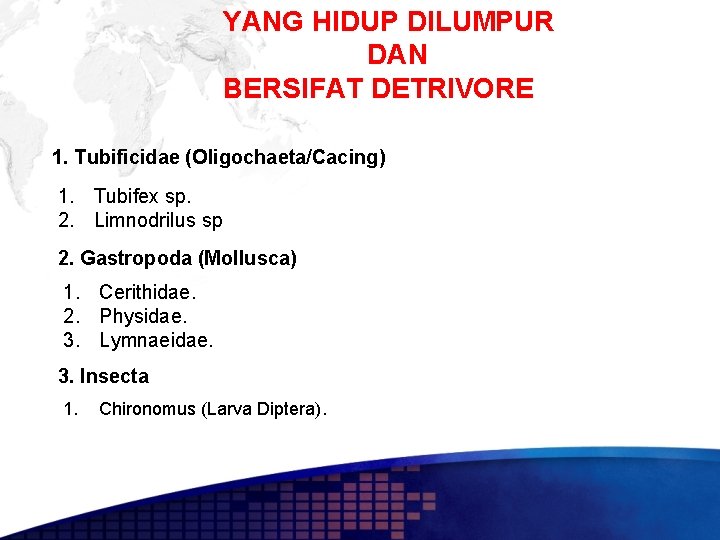 YANG HIDUP DILUMPUR
DAN
BERSIFAT DETRIVORE

1. Tubificidae (Oligochaeta/Cacing)

1. Tubifex sp.
2. Limnodrilus sp

2. Gastropoda (Mollusca)

1. Cerithidae.
2. Physidae.
3. Lymnaeidae.

3. Insecta

1. Chironomus (Larva Diptera).